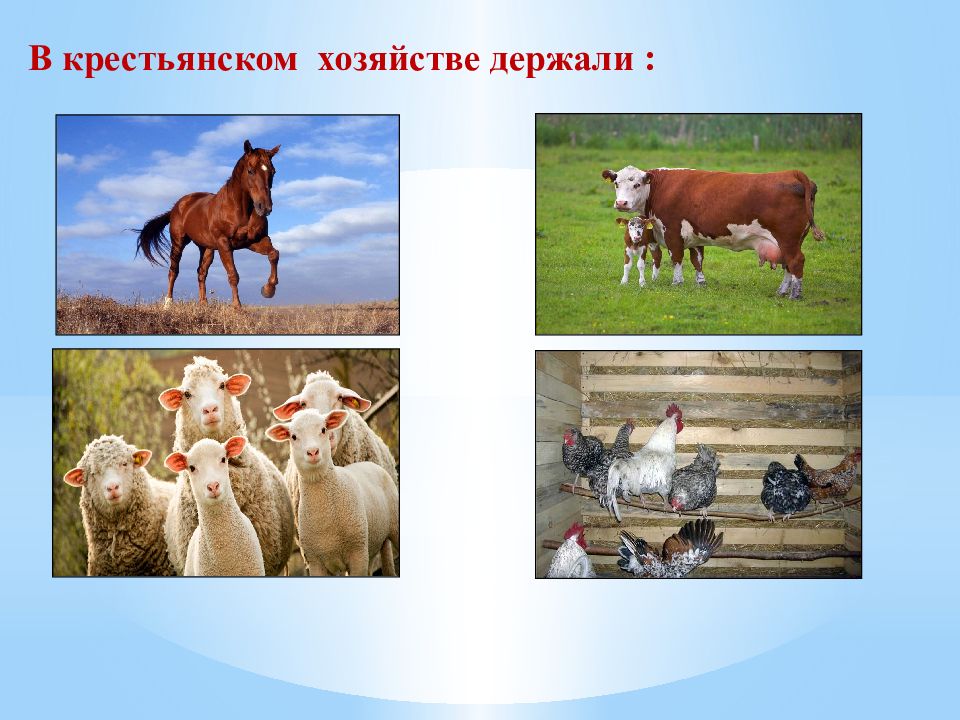 В крестьянском хозяйстве держали :